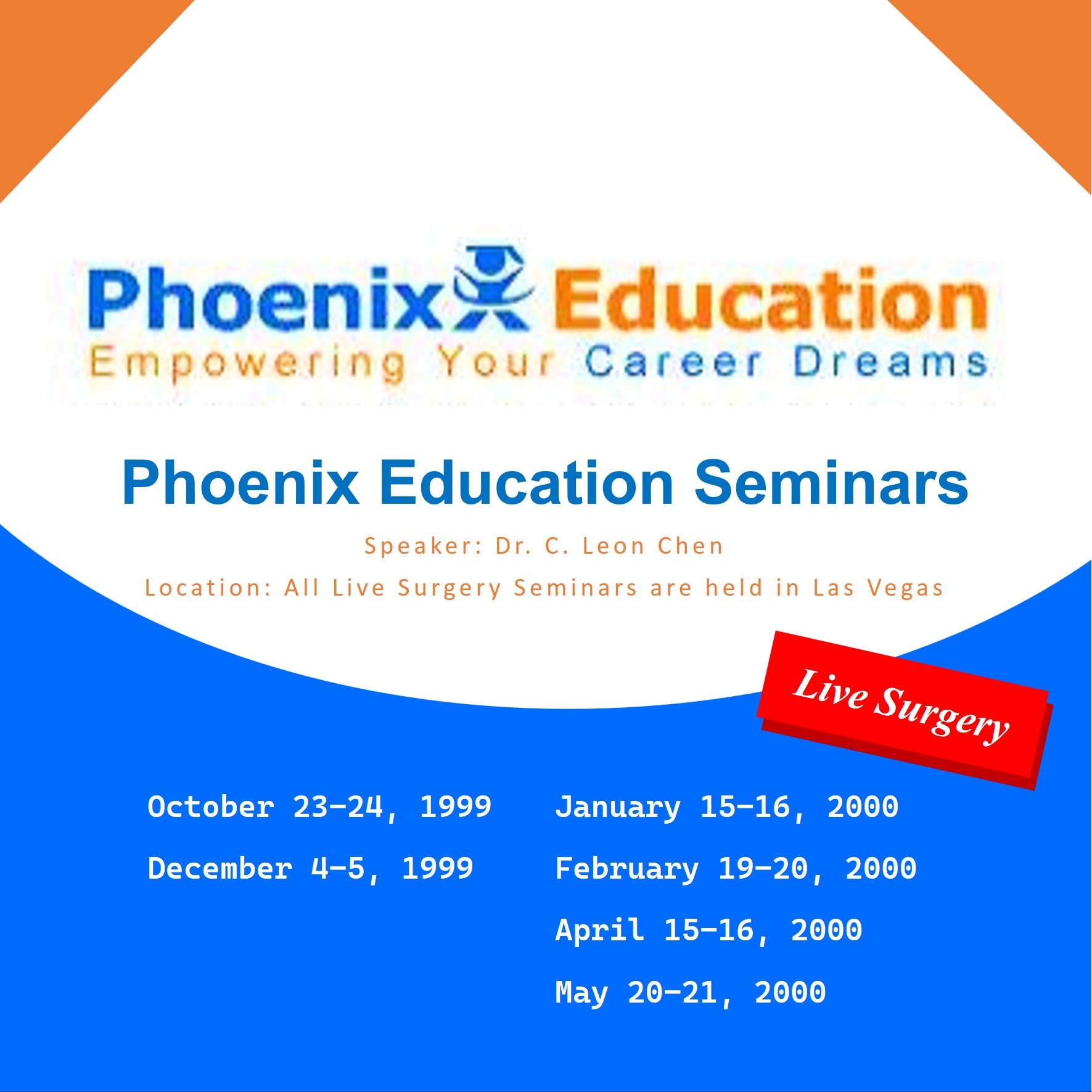 Phoenix Education
Empowering Your Career Dreams

Phoenix Education Seminars

Speaker: Dr. C. Leon Chen

Location: All Live Surgery Seminars are held in Las Vegas

Live Surgery

October 23-24, 1999
December 4-5, 1999

January 15-16, 2000
February 19-20, 2000
April 15-16, 2000
May 20-21, 2000